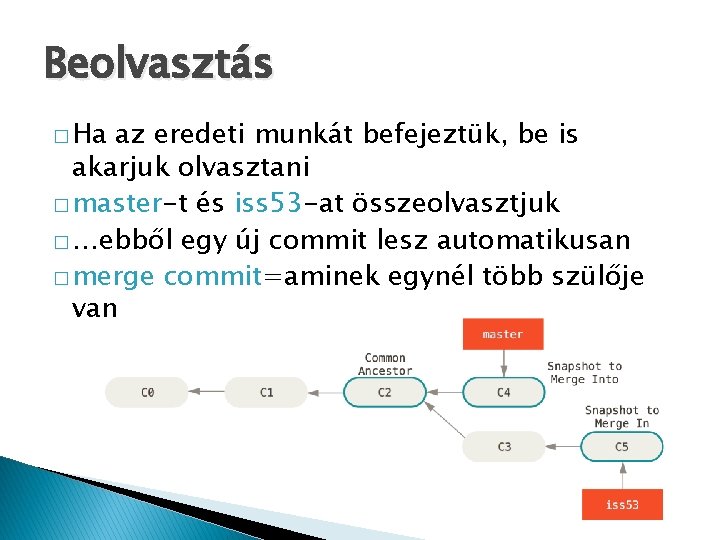 Beolvasztás

□ Ha az eredeti munkát befejeztük, be is akarjuk olvasztani

□ master-t és iss53-at összeolvasztjuk

□ ...ebből egy új commit lesz automatikusan

□ merge commit=aminek egynél több szülője van

master

Common Ancestor

Snapshot to Merge Into

C0

C1

C2

C4

Snapshot to Merge In

C3

C5

iss53